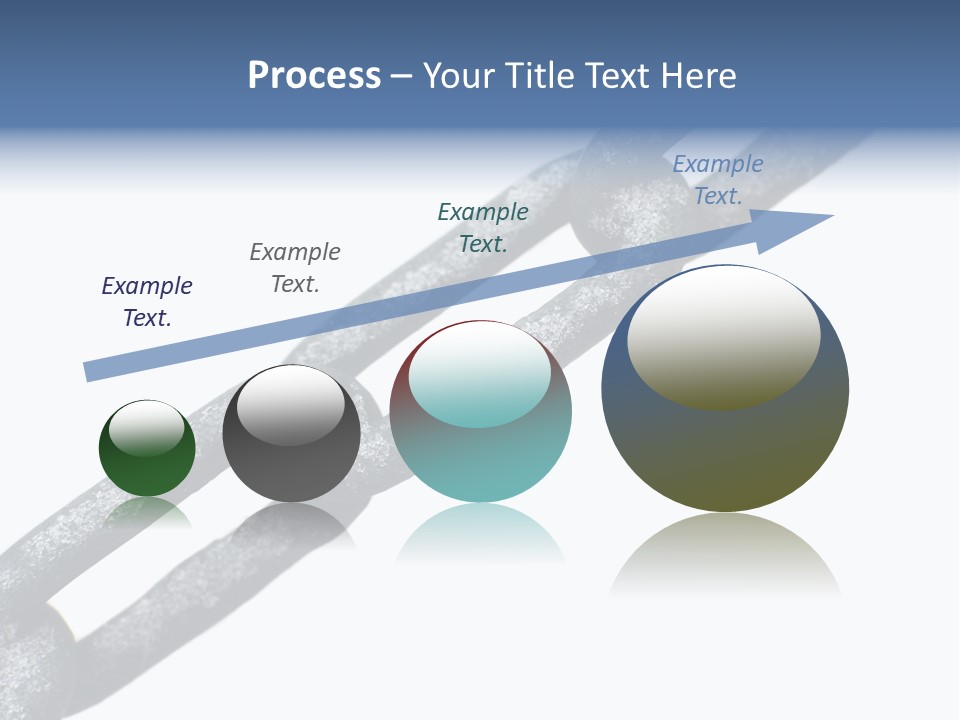 Process – Your Title Text Here

Example Text.

Example Text.

Example Text.

Example Text.